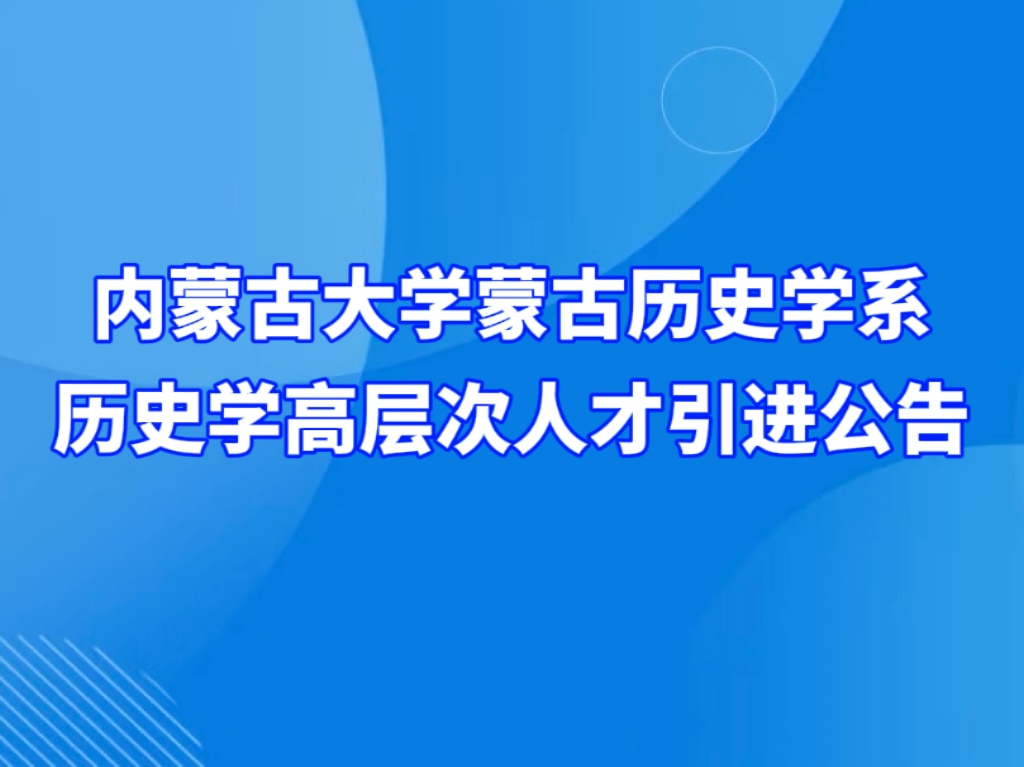 内蒙古大学蒙古历史学系
历史学高层次人才引进公告